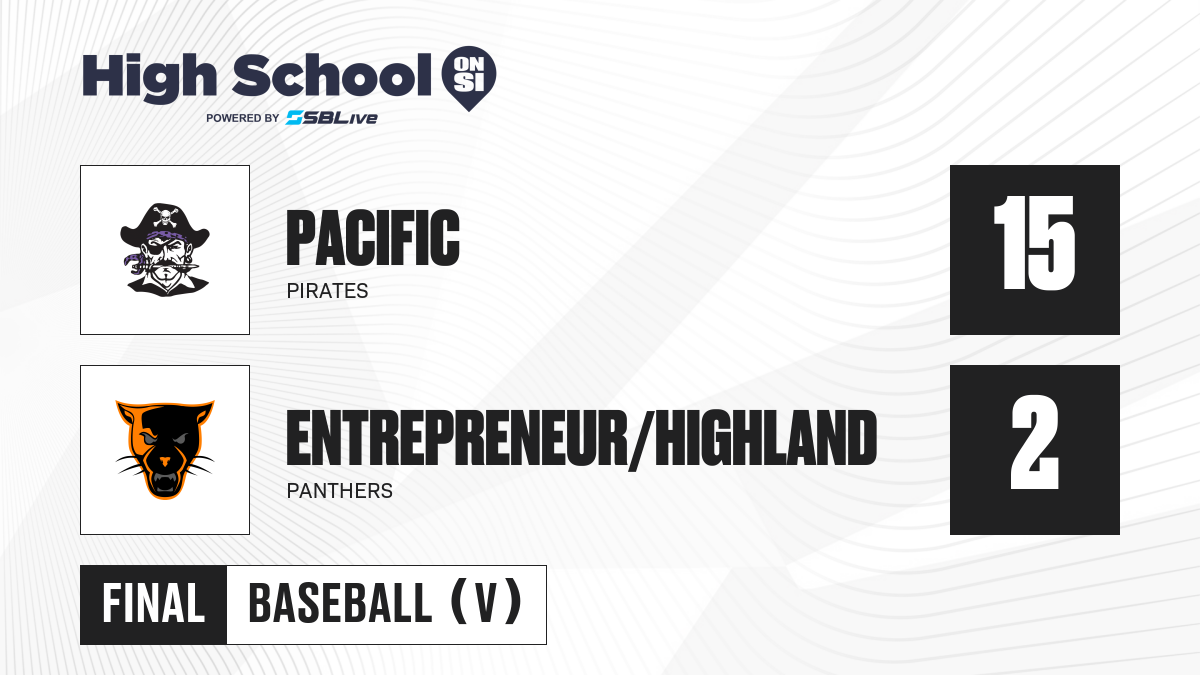 High School ON SI
POWERED BY SBLive

PACIFIC
PIRATES
15

ENTREPRENEUR/HIGHLAND
PANTHERS
2

FINAL BASEBALL (V)